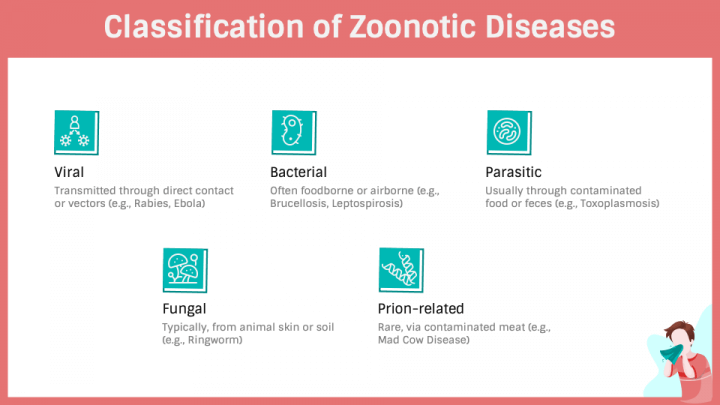 Classification of Zoonotic Diseases

Viral
Transmitted through direct contact or vectors (e.g., Rabies, Ebola)

Bacterial
Often foodborne or airborne (e.g., Brucellosis, Leptospirosis)

Parasitic
Usually through contaminated food or feces (e.g., Toxoplasmosis)

Fungal
Typically, from animal skin or soil (e.g., Ringworm)

Prion-related
Rare, via contaminated meat (e.g., Mad Cow Disease)